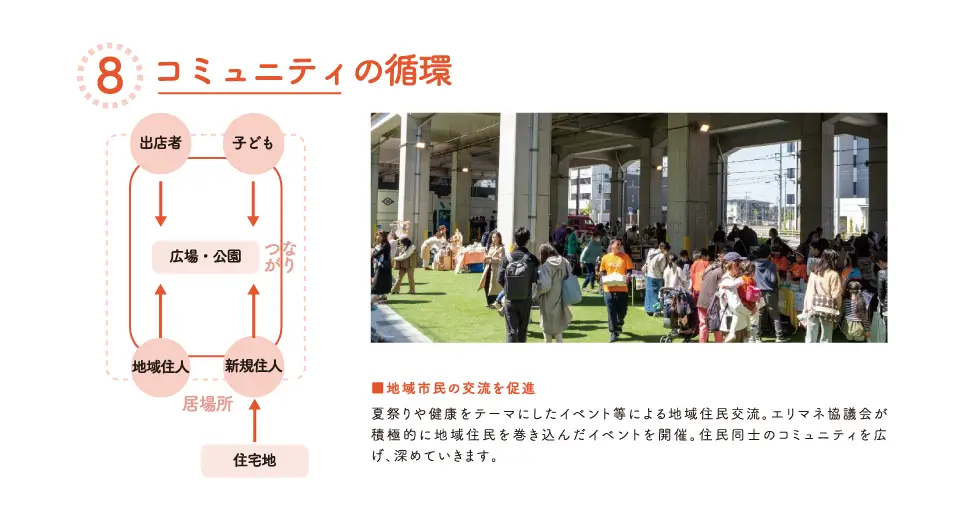 8 コミュニティの循環

出店者
子ども
広場・公園
つながり
地域住人
新規住人
居場所
住宅地

■地域市民の交流を促進

夏祭りや健康をテーマにしたイベント等による地域住民交流。エリマネ協議会が積極的に地域住民を巻き込んだイベントを開催。住民同士のコミュニティを広げ、深めていきます。